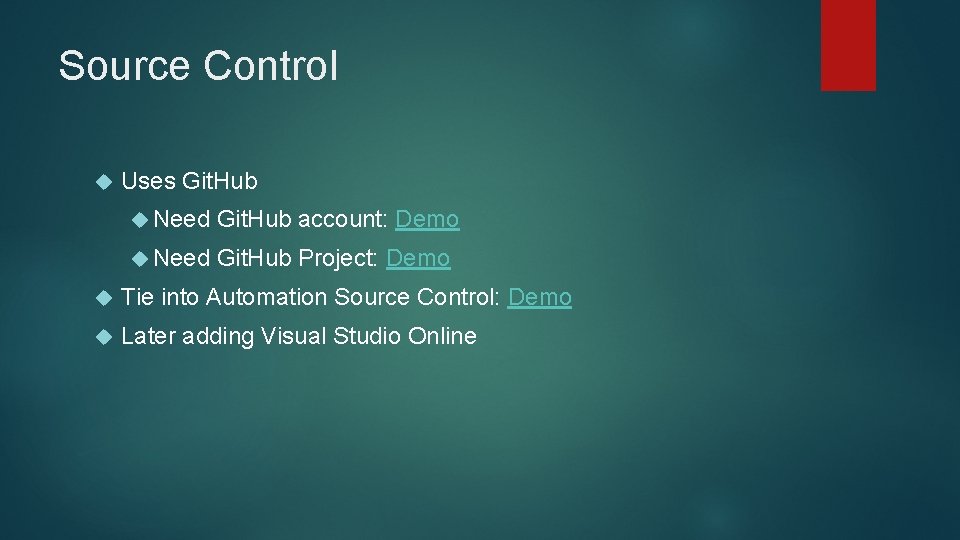 Source Control

Uses Git.Hub

Need Git.Hub account: Demo

Need Git.Hub Project: Demo

Tie into Automation Source Control: Demo

Later adding Visual Studio Online